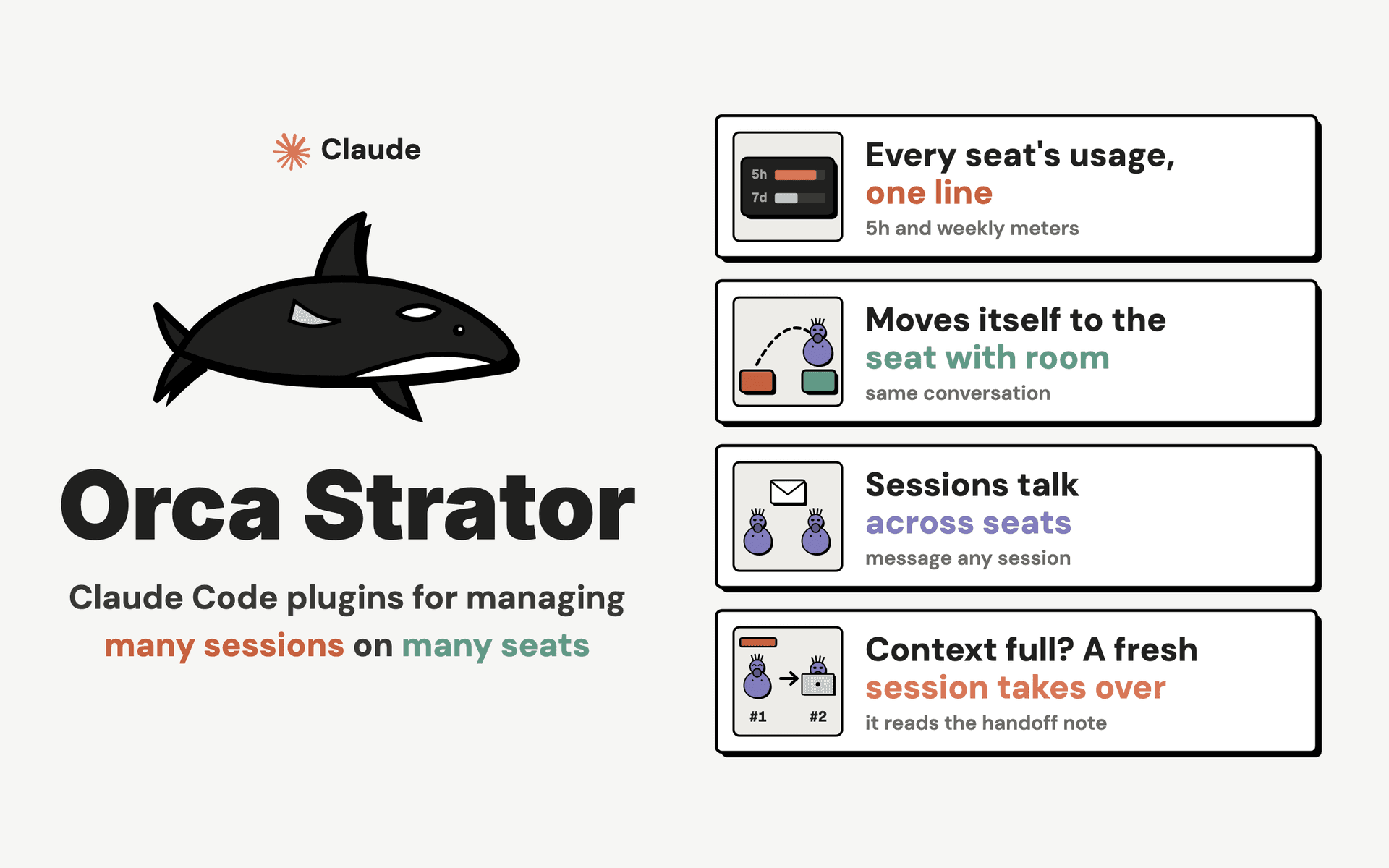 Claude

Orca Strator

Claude Code plugins for managing many sessions on many seats

5h
7d

Every seat's usage, one line

5h and weekly meters

Moves itself to the seat with room

same conversation

Sessions talk across seats

message any session

#1 #2

Context full? A fresh session takes over

it reads the handoff note